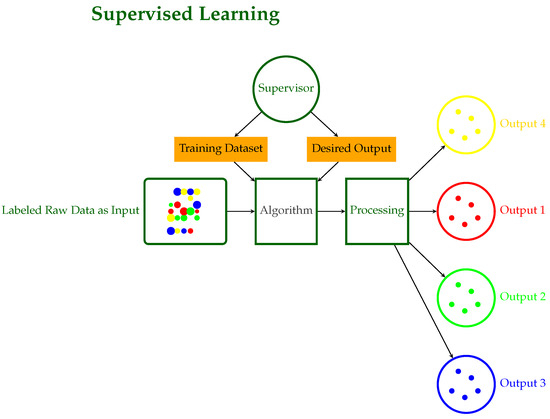 Supervised Learning

Supervisor

Training Dataset

Desired Output

Labeled Raw Data as Input

Algorithm

Processing

Output 4

Output 1

Output 2

Output 3